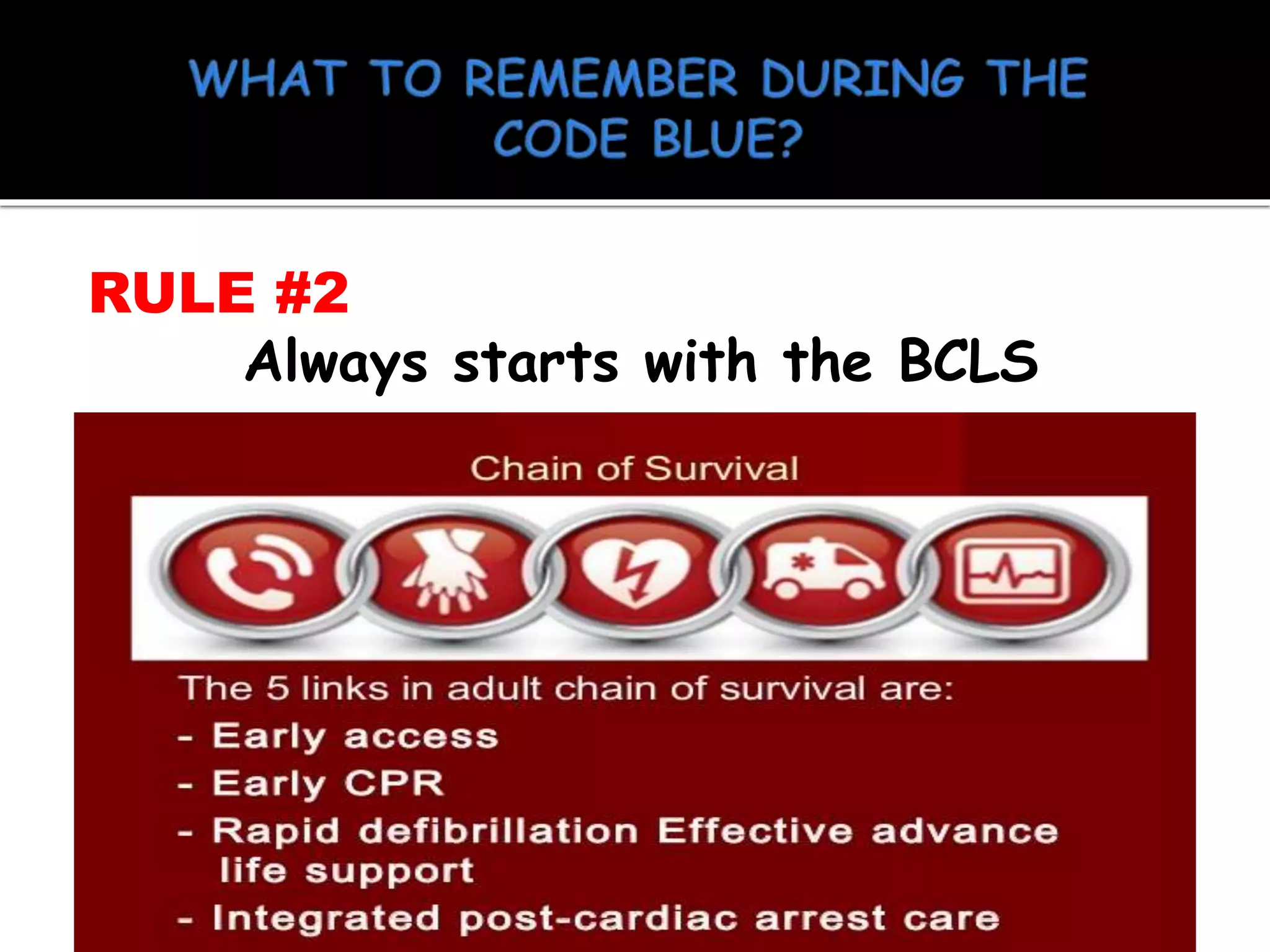 WHAT TO REMEMBER DURING THE CODE BLUE?

RULE #2

Always starts with the BCLS

Chain of Survival

The 5 links in adult chain of survival are:

- Early access
- Early CPR
- Rapid defibrillation Effective advance life support
- Integrated post-cardiac arrest care